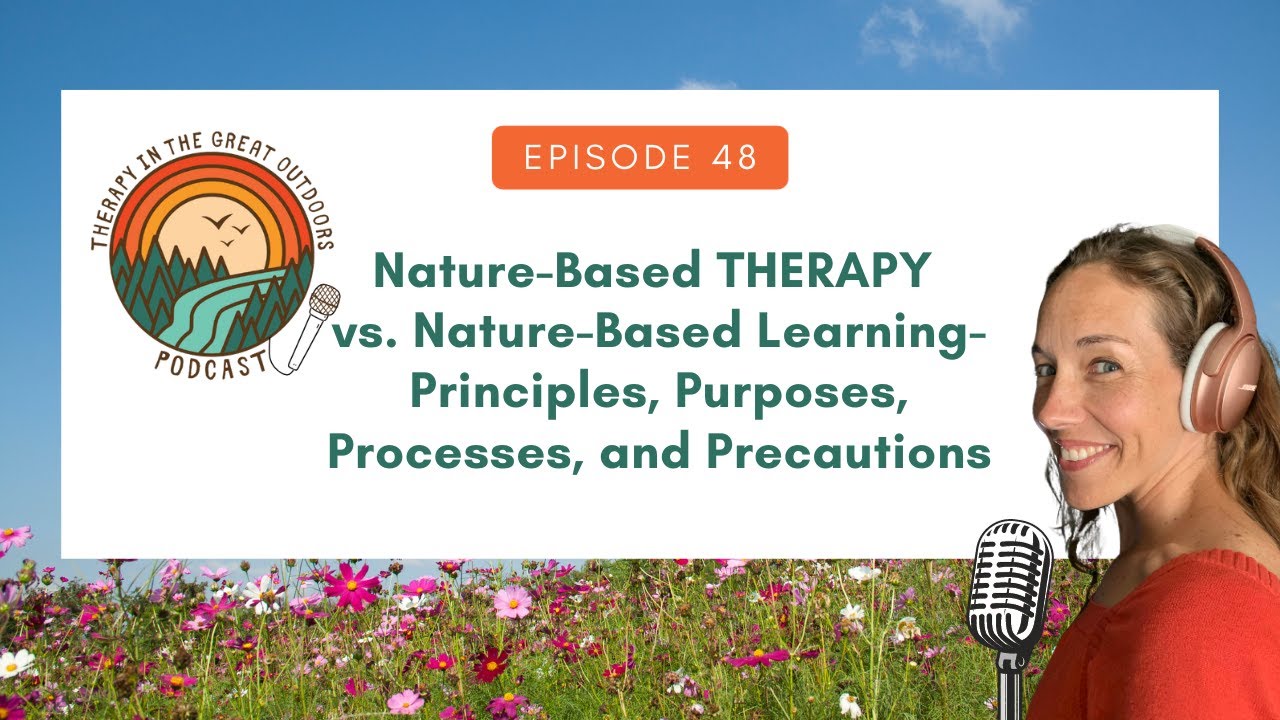 THERAPY IN THE GREAT OUTDOORS
PODCAST

EPISODE 48

Nature-Based THERAPY vs. Nature-Based Learning- Principles, Purposes, Processes, and Precautions

BOSE